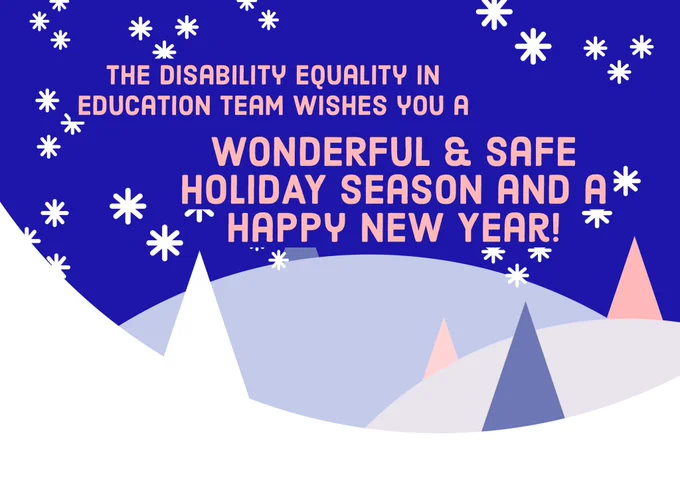 THE DISABILITY EQUALITY IN EDUCATION TEAM WISHES YOU A

WONDERFUL & SAFE HOLIDAY SEASON AND A HAPPY NEW YEAR!